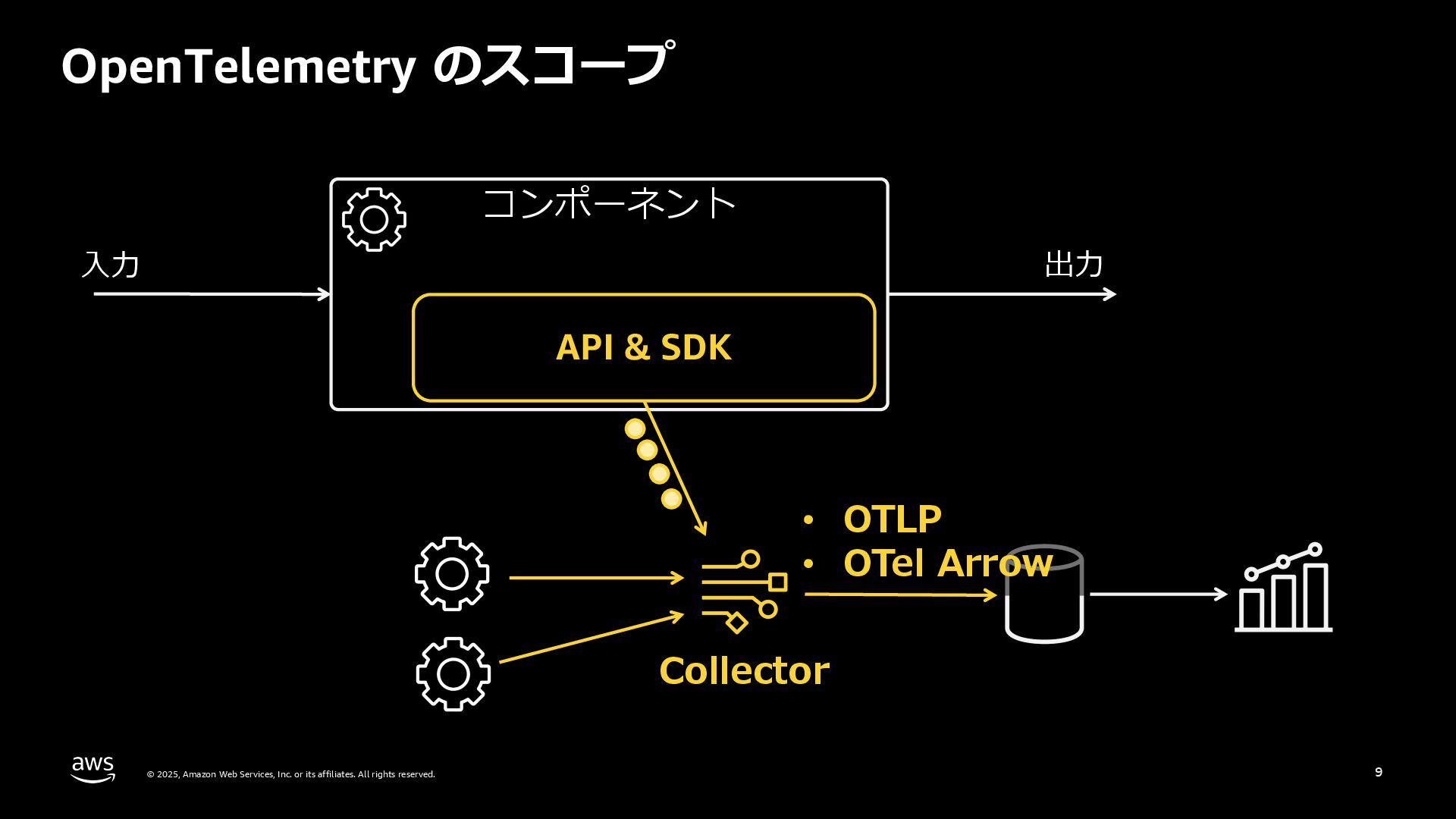 OpenTelemetry のスコープ

コンポーネント

入力

出力

API & SDK

• OTLP
• OTel Arrow

Collector

aws

© 2025, Amazon Web Services, Inc. or its affiliates. All rights reserved.

9